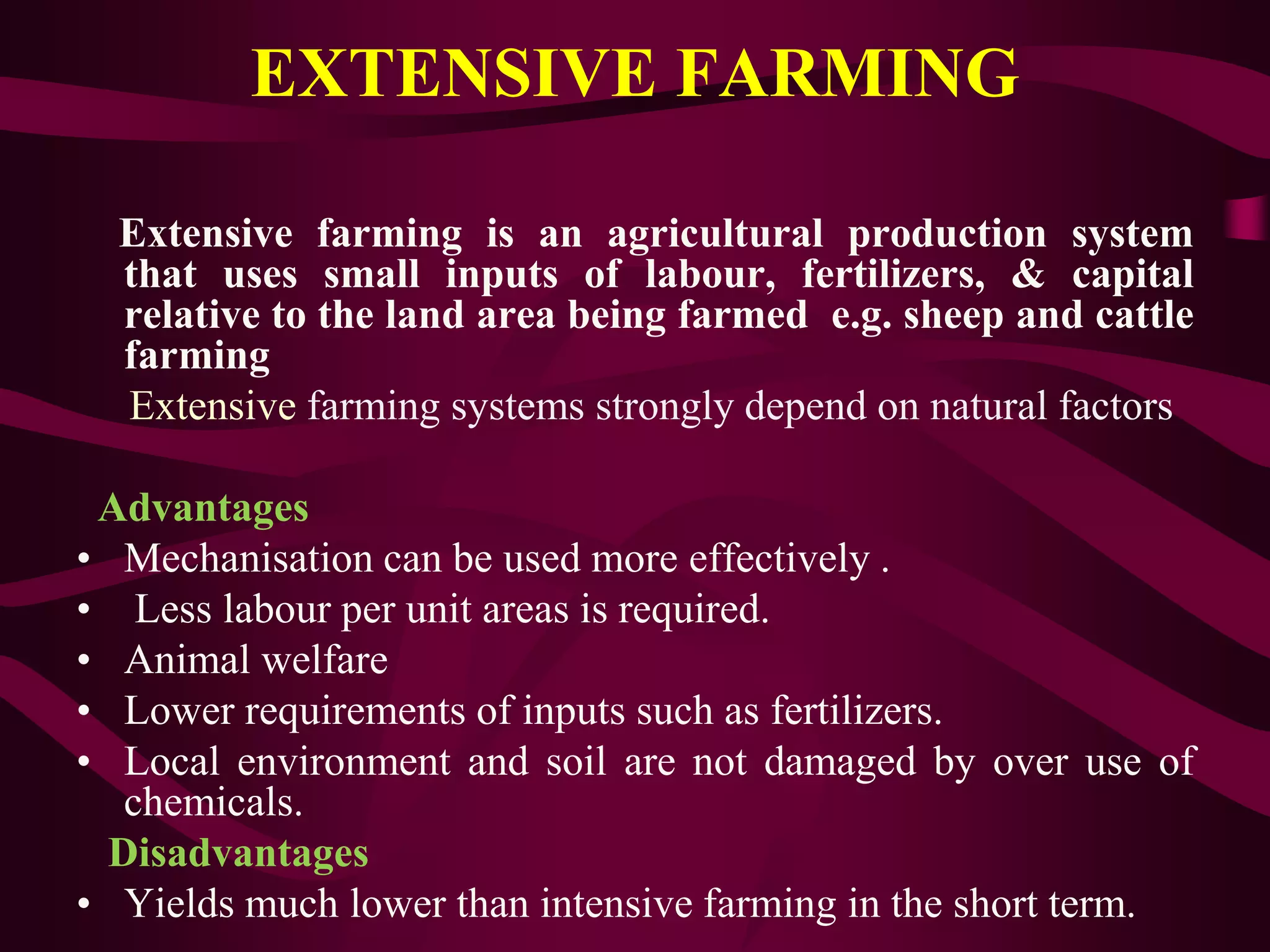 EXTENSIVE FARMING

Extensive farming is an agricultural production system that uses small inputs of labour, fertilizers, & capital relative to the land area being farmed e.g. sheep and cattle farming

Extensive farming systems strongly depend on natural factors

Advantages
• Mechanisation can be used more effectively .
• Less labour per unit areas is required.
• Animal welfare
• Lower requirements of inputs such as fertilizers.
• Local environment and soil are not damaged by over use of chemicals.

Disadvantages
• Yields much lower than intensive farming in the short term.